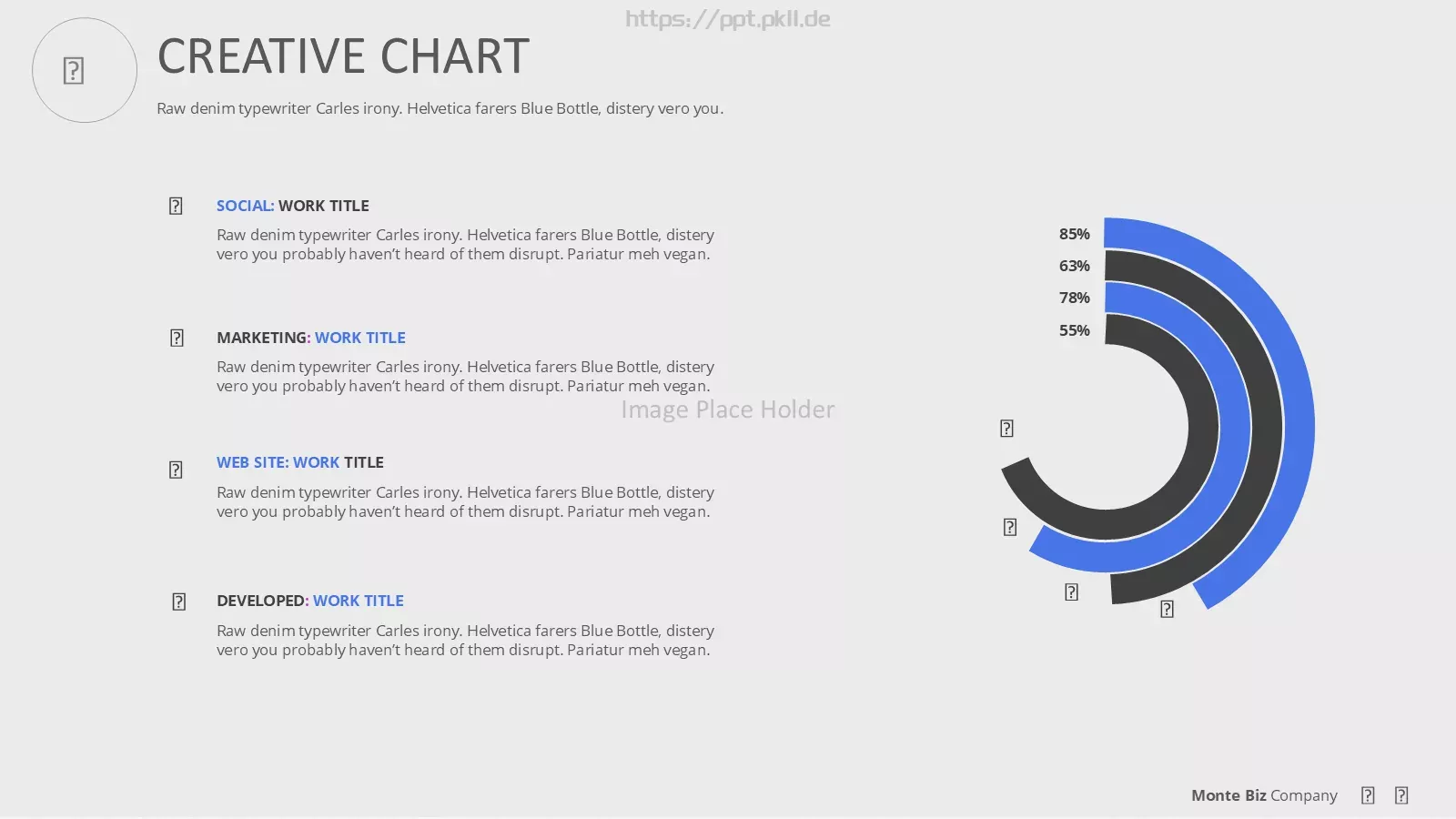 https://ppt.pkll.de

CREATIVE CHART

Raw denim typewriter Carles irony. Helvetica farers Blue Bottle, distery vero you.

SOCIAL: WORK TITLE

Raw denim typewriter Carles irony. Helvetica farers Blue Bottle, distery vero you probably haven't heard of them disrupt. Pariatur meh vegan.

MARKETING: WORK TITLE

Raw denim typewriter Carles irony. Helvetica farers Blue Bottle, distery vero you probably haven't heard of them disrupt. Pariatur meh vegan.

Image Place Holder

WEB SITE: WORK TITLE

Raw denim typewriter Carles irony. Helvetica farers Blue Bottle, distery vero you probably haven't heard of them disrupt. Pariatur meh vegan.

DEVELOPED: WORK TITLE

Raw denim typewriter Carles irony. Helvetica farers Blue Bottle, distery vero you probably haven't heard of them disrupt. Pariatur meh vegan.

85%
63%
78%
55%

Monte Biz Company